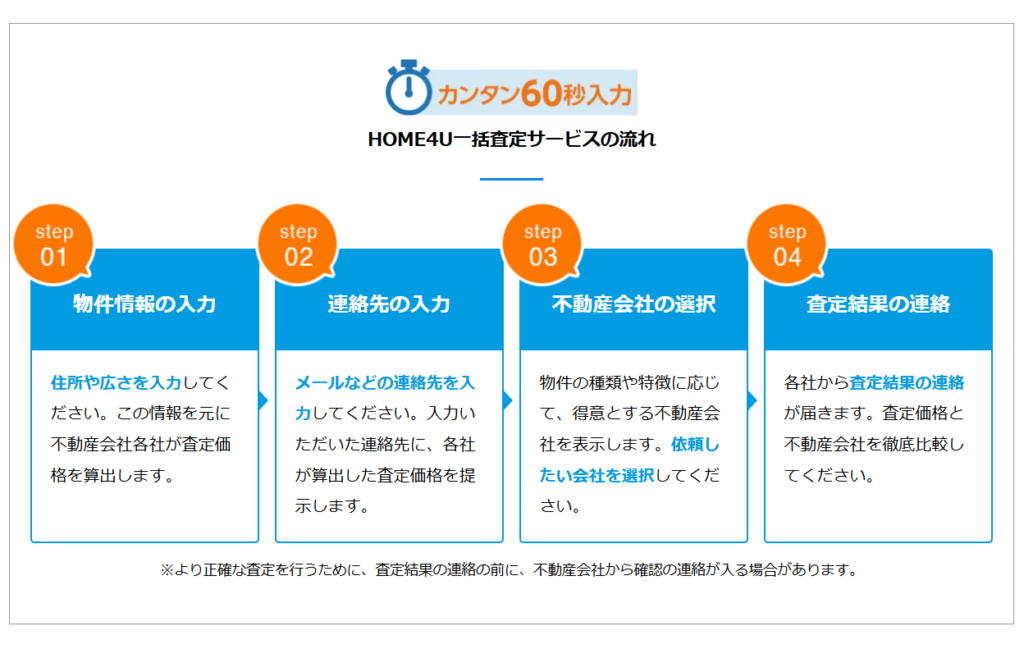 カンタン60秒入力

HOME4U一括査定サービスの流れ

step 01

物件情報の入力

住所や広さを入力してください。この情報を元に不動産会社各社が査定価格を算出します。

step 02

連絡先の入力

メールなどの連絡先を入力してください。入力いただいた連絡先に、各社が算出した査定価格を提示します。

step 03

不動産会社の選択

物件の種類や特徴に応じて、得意とする不動産会社を表示します。依頼したい会社を選択してください。

step 04

査定結果の連絡

各社から査定結果の連絡が届きます。査定価格と不動産会社を徹底比較してください。

※より正確な査定を行うために、査定結果の連絡の前に、不動産会社から確認の連絡が入る場合があります。